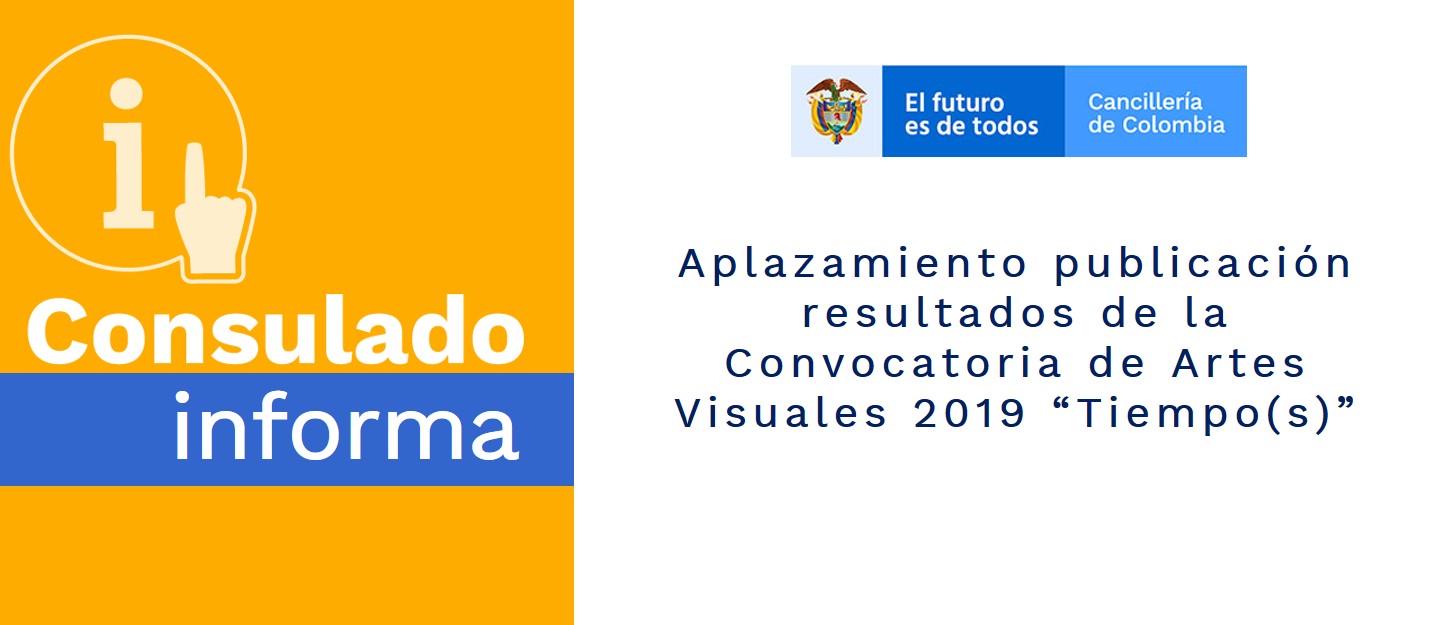 i

Consulado
informa

El futuro es de todos

Cancillería de Colombia

Aplazamiento publicación resultados de la Convocatoria de Artes Visuales 2019 “Tiempo(s)”